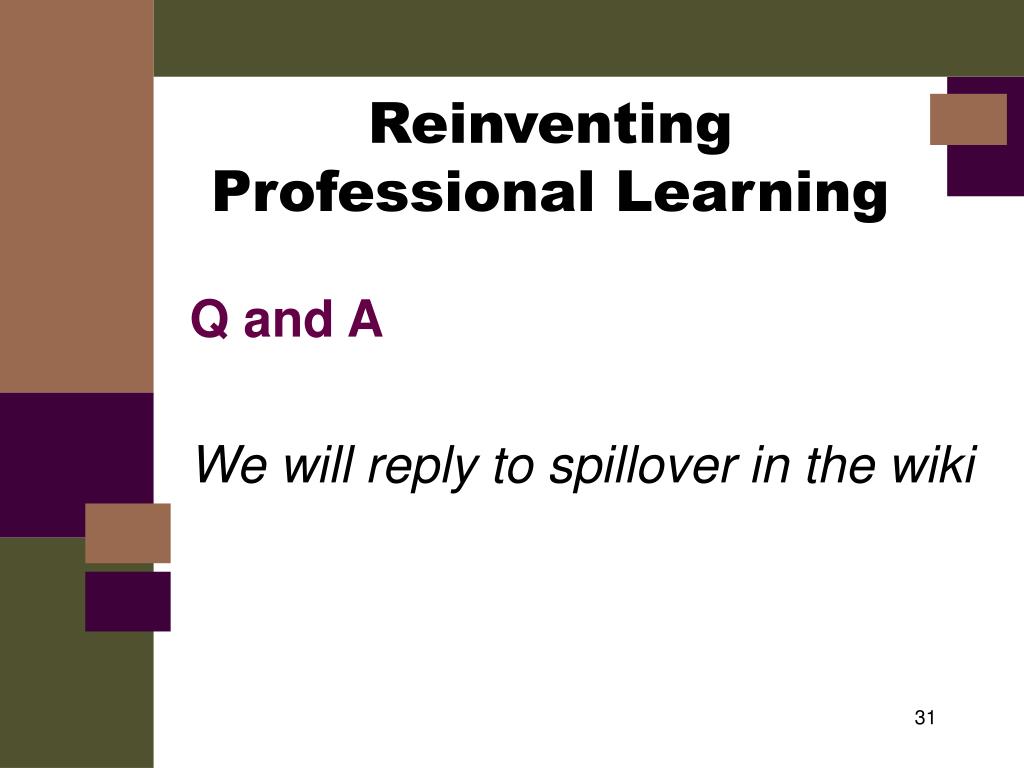 Reinventing Professional Learning

Q and A

We will reply to spillover in the wiki

31